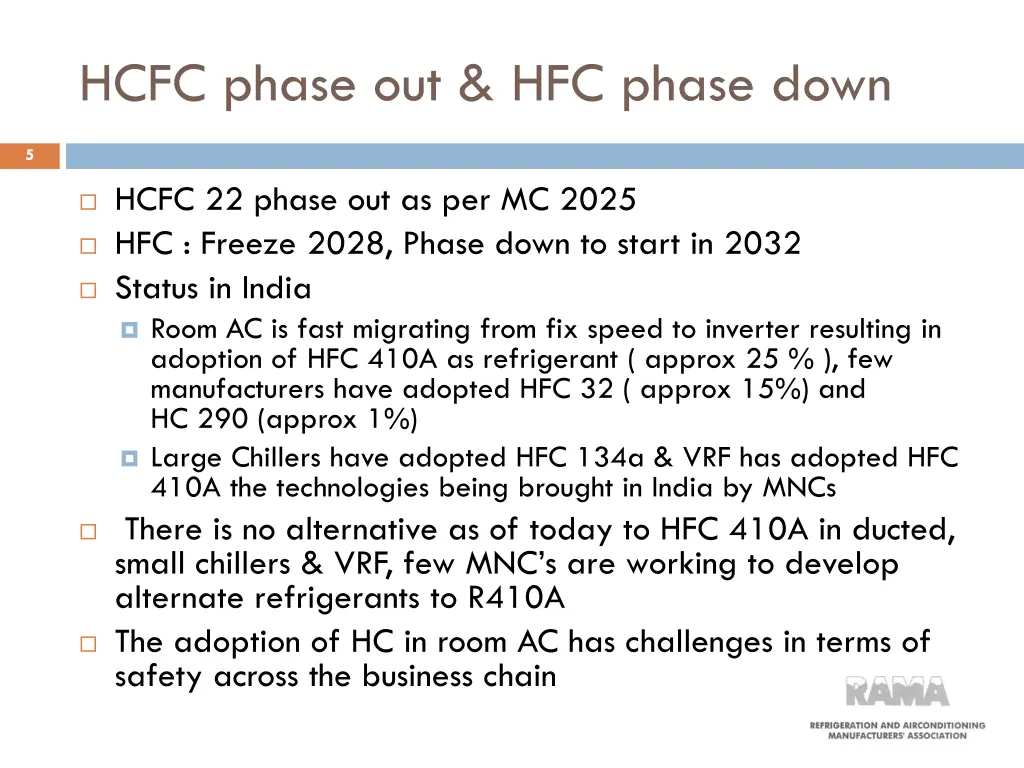 HCFC phase out & HFC phase down

5

HCFC 22 phase out as per MC 2025

HFC : Freeze 2028, Phase down to start in 2032

Status in India

Room AC is fast migrating from fix speed to inverter resulting in adoption of HFC 410A as refrigerant ( approx 25 % ), few manufacturers have adopted HFC 32 ( approx 15%) and HC 290 (approx 1%)

Large Chillers have adopted HFC 134a & VRF has adopted HFC 410A the technologies being brought in India by MNCs

There is no alternative as of today to HFC 410A in ducted, small chillers & VRF, few MNC's are working to develop alternate refrigerants to R410A

The adoption of HC in room AC has challenges in terms of safety across the business chain

RAMA

REFRIGERATION AND AIRCONDITIONING MANUFACTURERS' ASSOCIATION